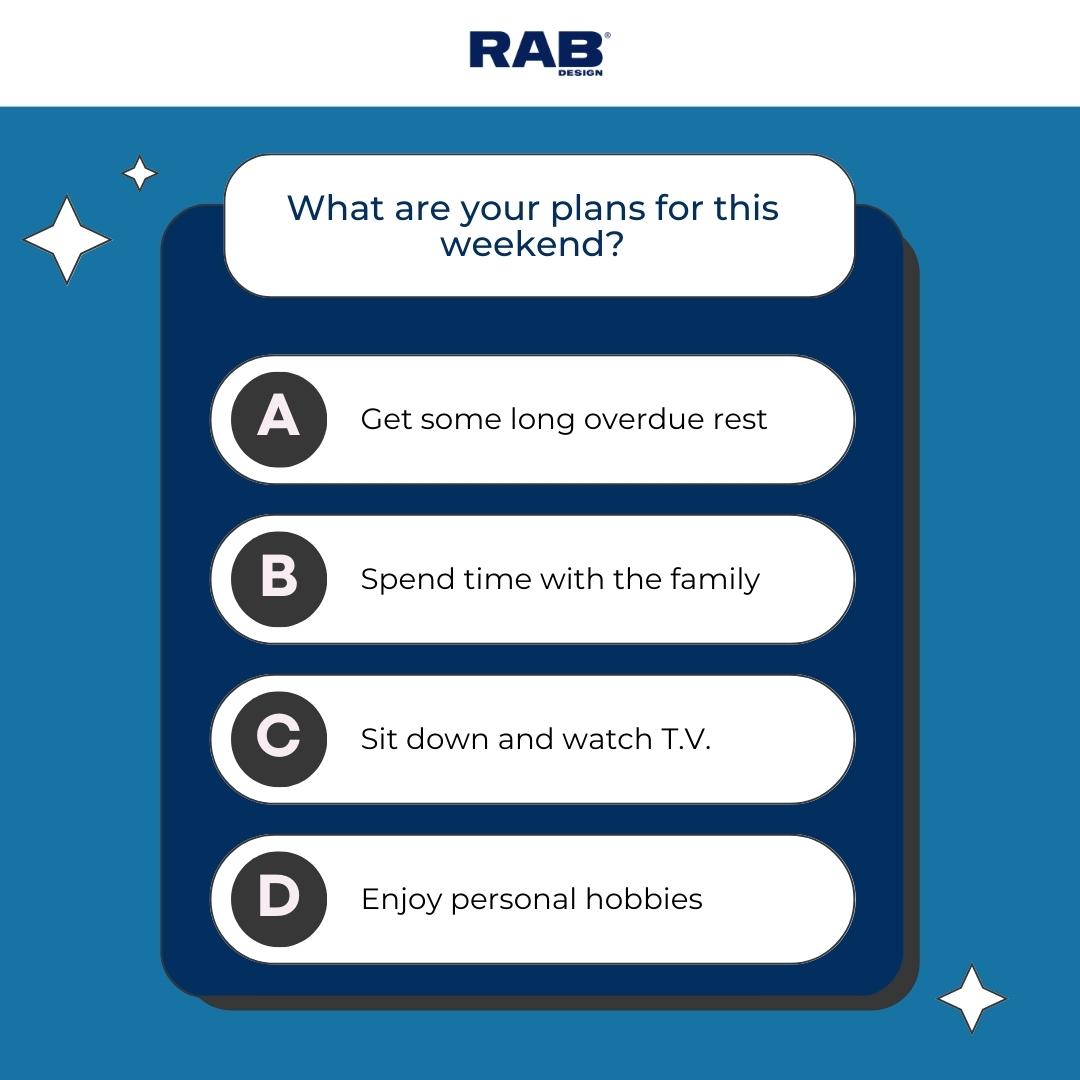 RAB®
DESIGN

What are your plans for this weekend?

A Get some long overdue rest

B Spend time with the family

C Sit down and watch T.V.

D Enjoy personal hobbies